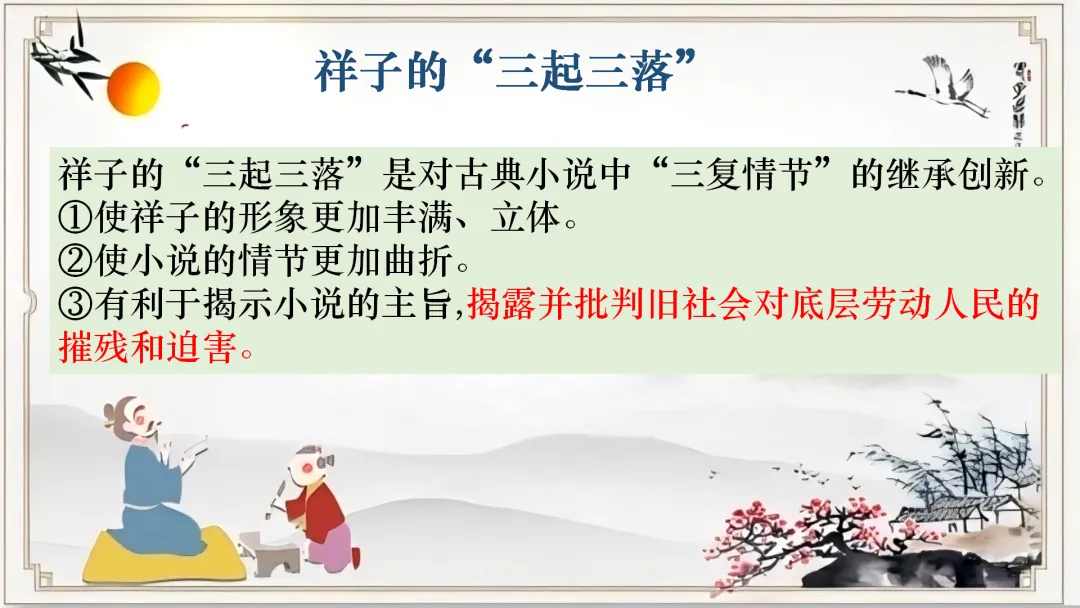 祥子的“三起三落”

祥子的“三起三落”是对古典小说中“三复情节”的继承创新。
①使祥子的形象更加丰满、立体。
②使小说的情节更加曲折。
③有利于揭示小说的主旨,揭露并批判旧社会对底层劳动人民的摧残和迫害。